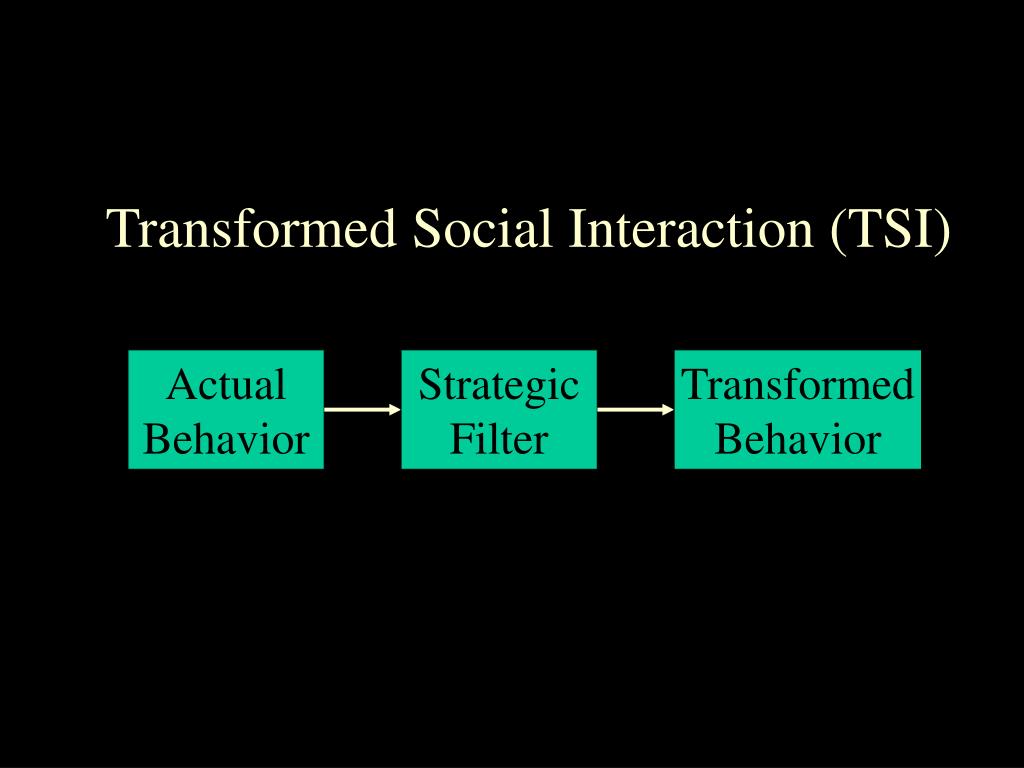 Transformed Social Interaction (TSI)

Actual Behavior

Strategic Filter

Transformed Behavior